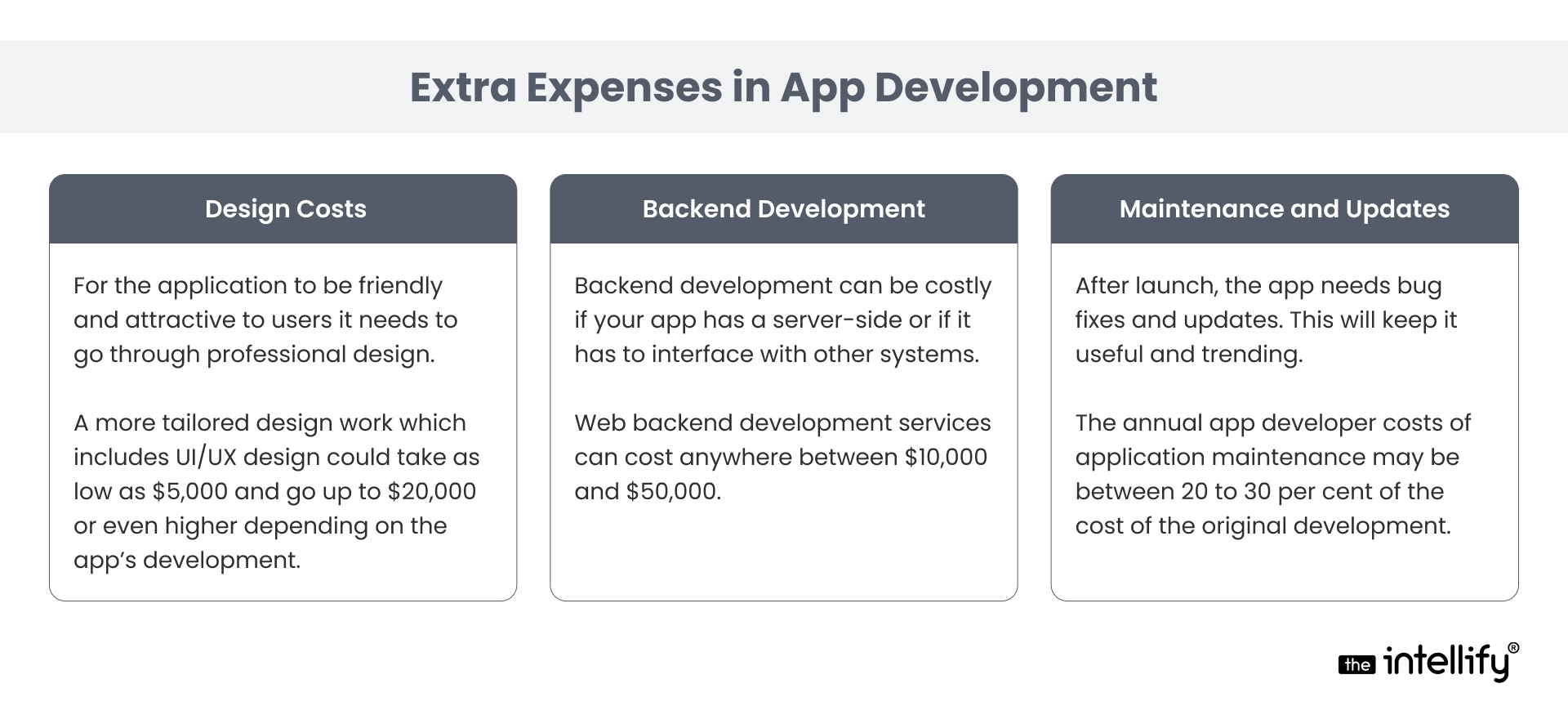 Extra Expenses in App Development

Design Costs

For the application to be friendly and attractive to users it needs to go through professional design.

A more tailored design work which includes UI/UX design could take as low as \$5,000 and go up to \$20,000 or even higher depending on the app's development.

Backend Development

Backend development can be costly if your app has a server-side or if it has to interface with other systems.

Web backend development services can cost anywhere between \$10,000 and \$50,000.

Maintenance and Updates

After launch, the app needs bug fixes and updates. This will keep it useful and trending.

The annual app developer costs of application maintenance may be between 20 to 30 per cent of the cost of the original development.

the intellify®